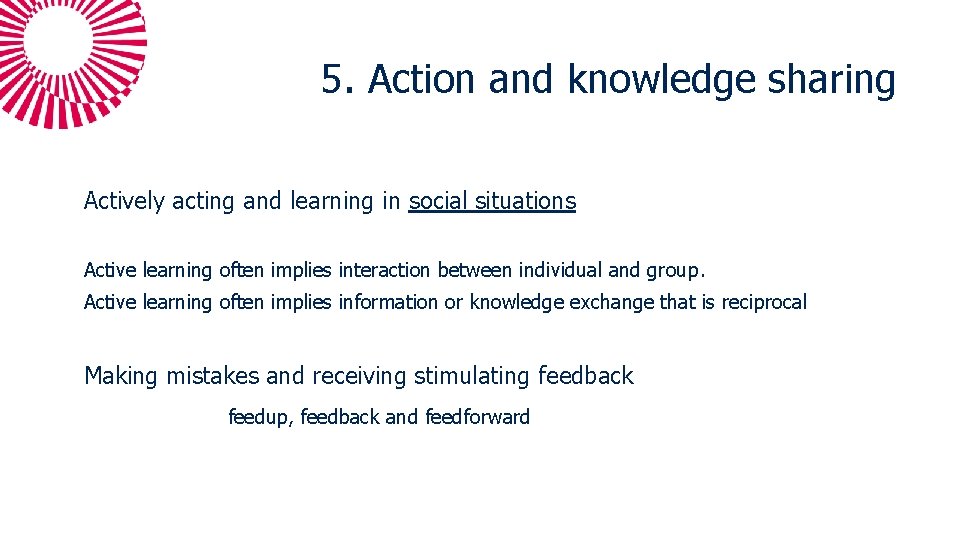 5. Action and knowledge sharing

Actively acting and learning in social situations

Active learning often implies interaction between individual and group.

Active learning often implies information or knowledge exchange that is reciprocal

Making mistakes and receiving stimulating feedback

feedup, feedback and feedforward